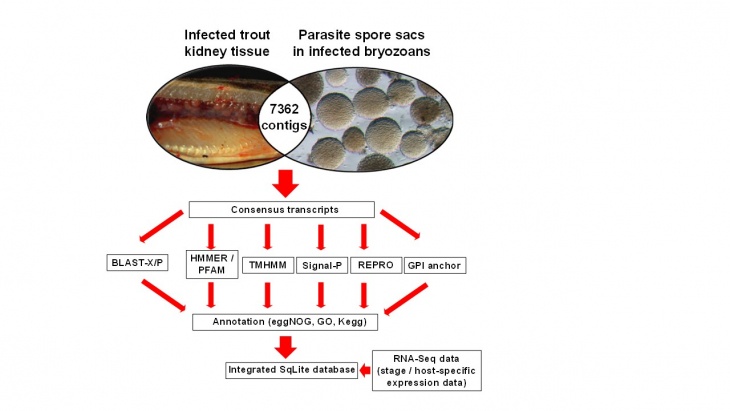 Infected trout kidney tissue

Parasite spore sacs in infected bryozoans

7362 contigs

Consensus transcripts

BLAST-X/P

HMMER / PFAM

TMHMM

Signal-P

REPRO

GPI anchor

Annotation (eggNOG, GO, Kegg)

Integrated SqLite database

RNA-Seq data (stage / host-specific expression data)